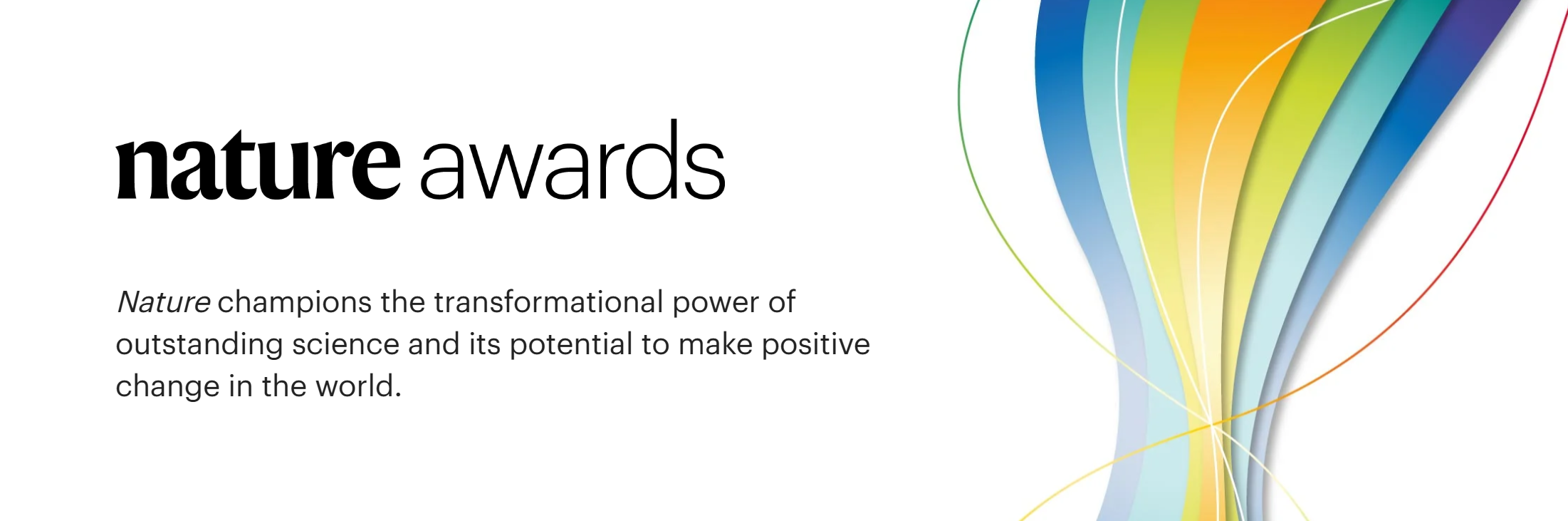 nature awards

Nature champions the transformational power of outstanding science and its potential to make positive change in the world.